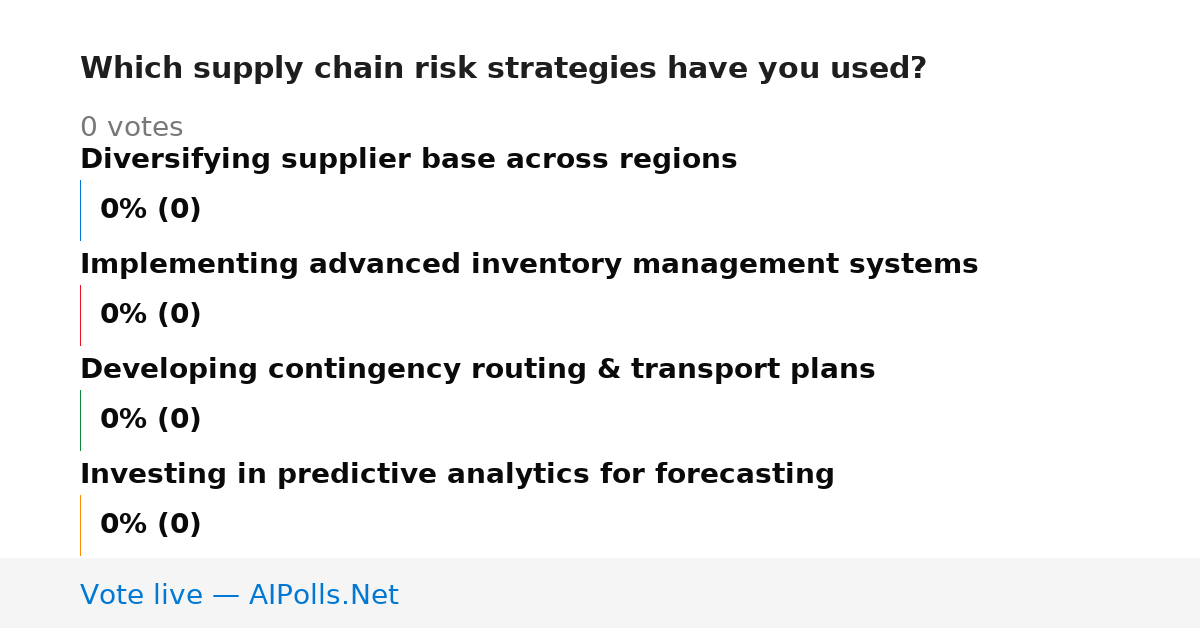 Which supply chain risk strategies have you used?

0 votes

Diversifying supplier base across regions

0% (0)

Implementing advanced inventory management systems

0% (0)

Developing contingency routing & transport plans

0% (0)

Investing in predictive analytics for forecasting

0% (0)

Vote live — AIPolls.Net